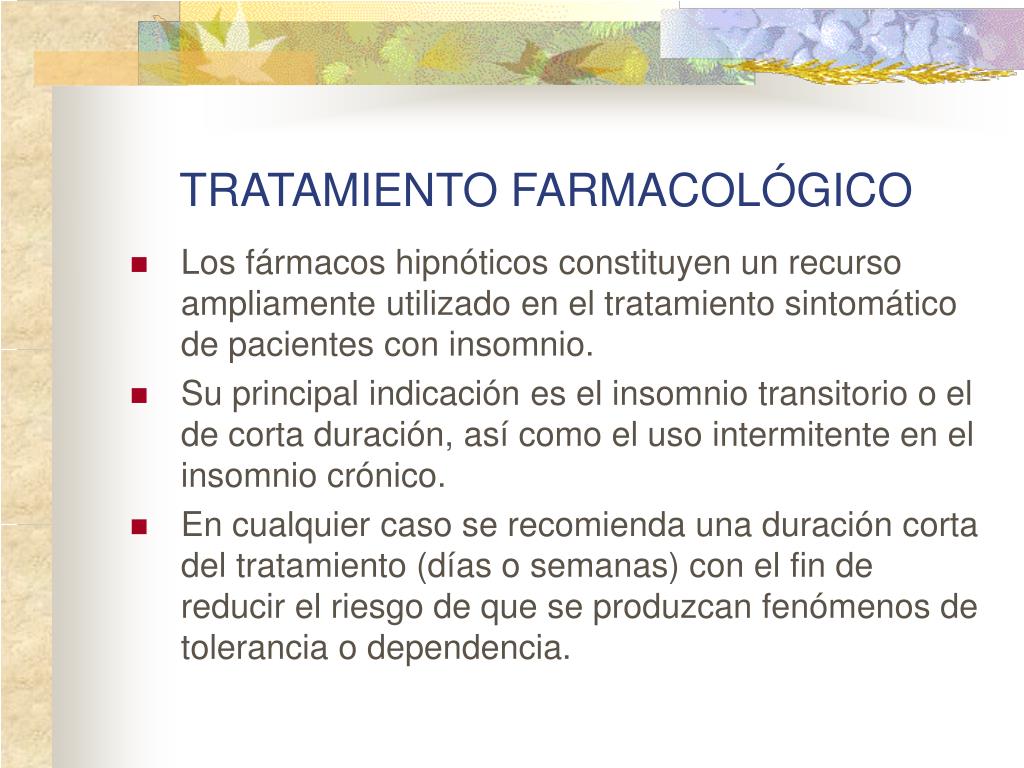 TRATAMIENTO FARMACOLÓGICO

- Los fármacos hipnóticos constituyen un recurso ampliamente utilizado en el tratamiento sintomático de pacientes con insomnio.
- Su principal indicación es el insomnio transitorio o el de corta duración, así como el uso intermitente en el insomnio crónico.
- En cualquier caso se recomienda una duración corta del tratamiento (días o semanas) con el fin de reducir el riesgo de que se produzcan fenómenos de tolerancia o dependencia.